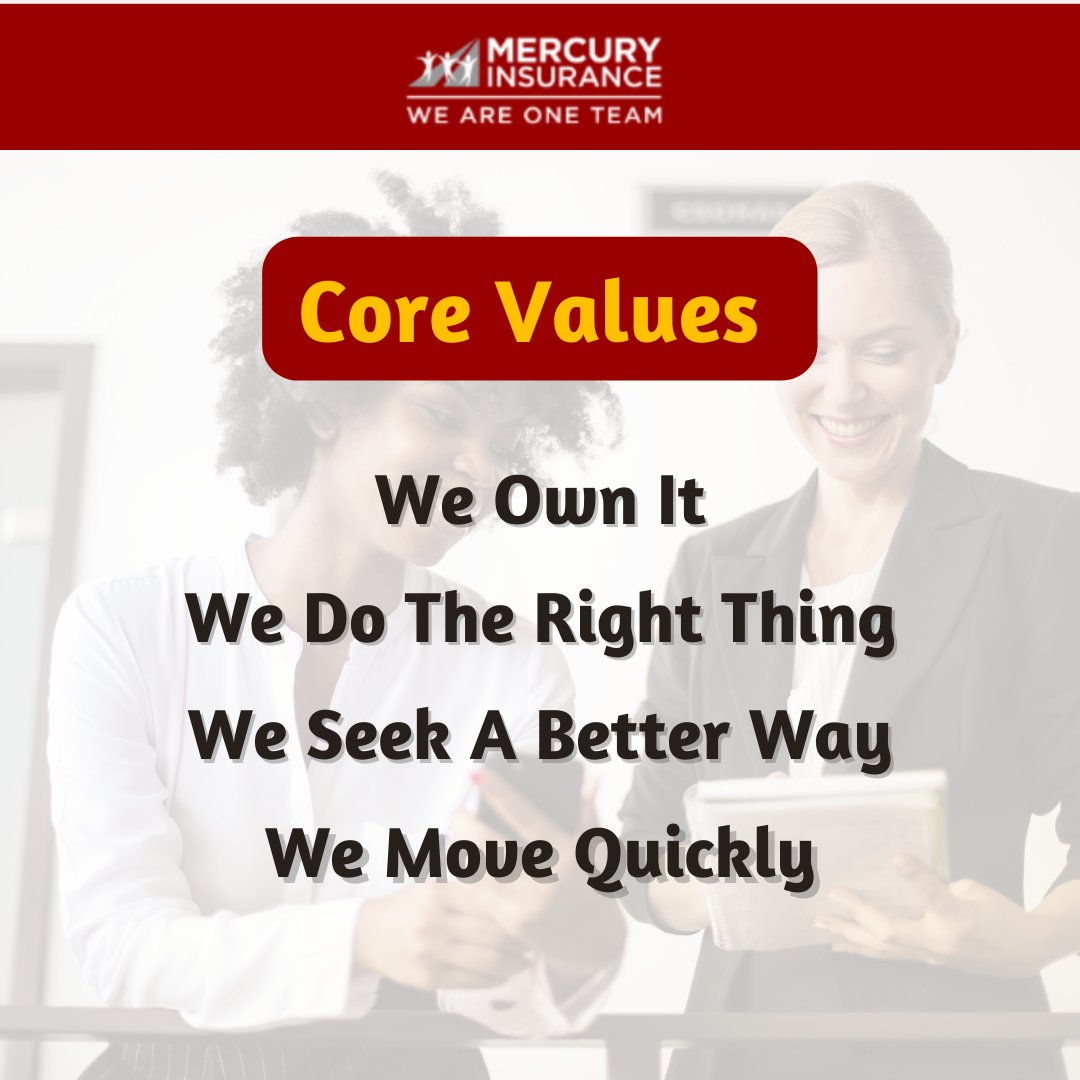 MERCURY INSURANCE
WE ARE ONE TEAM

Core Values

We Own It
We Do The Right Thing
We Seek A Better Way
We Move Quickly